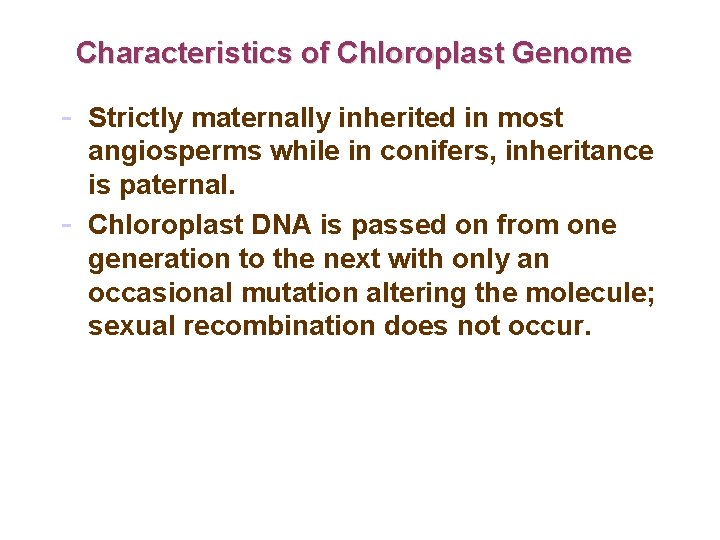 Characteristics of Chloroplast Genome

- Strictly maternally inherited in most angiosperms while in conifers, inheritance is paternal.
- Chloroplast DNA is passed on from one generation to the next with only an occasional mutation altering the molecule; sexual recombination does not occur.